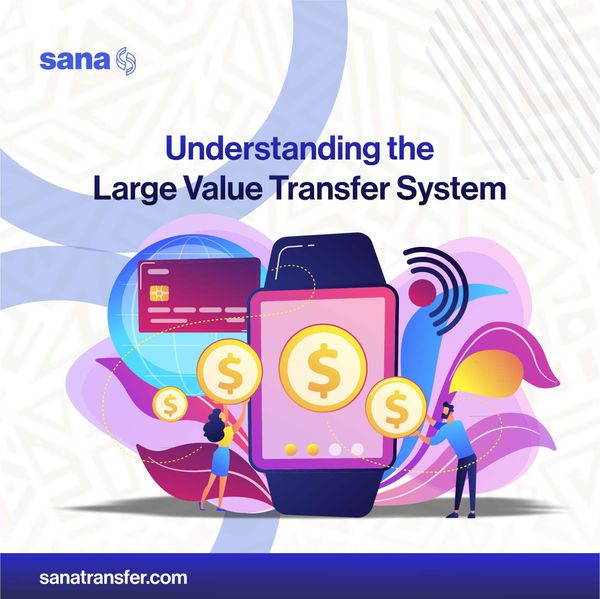 sana

Understanding the Large Value Transfer System

$

$

$

$

sanatransfer.com